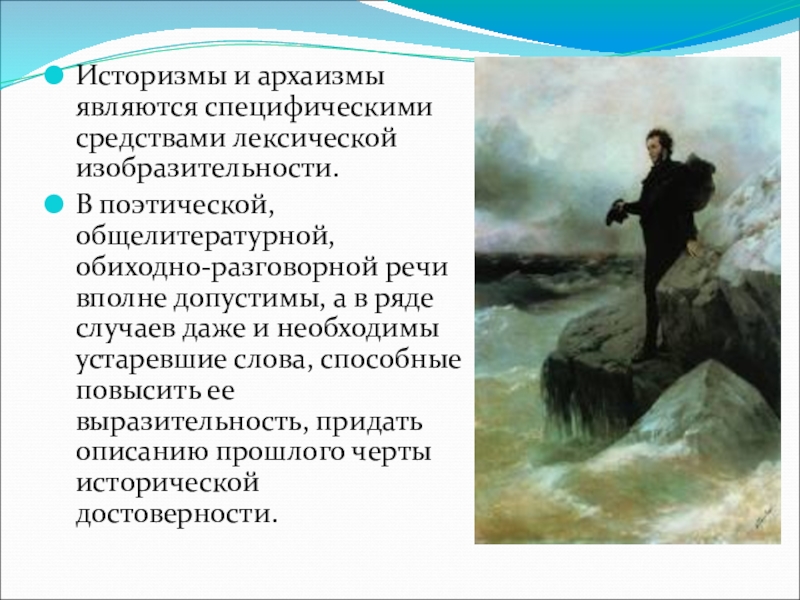 Историзмы и архаизмы являются специфическими средствами лексической изобразительности.

В поэтической, общелитературной, обиходно-разговорной речи вполне допустимы, а в ряде случаев даже и необходимы устаревшие слова, способные повысить ее выразительность, придать описанию прошлого черты исторической достоверности.